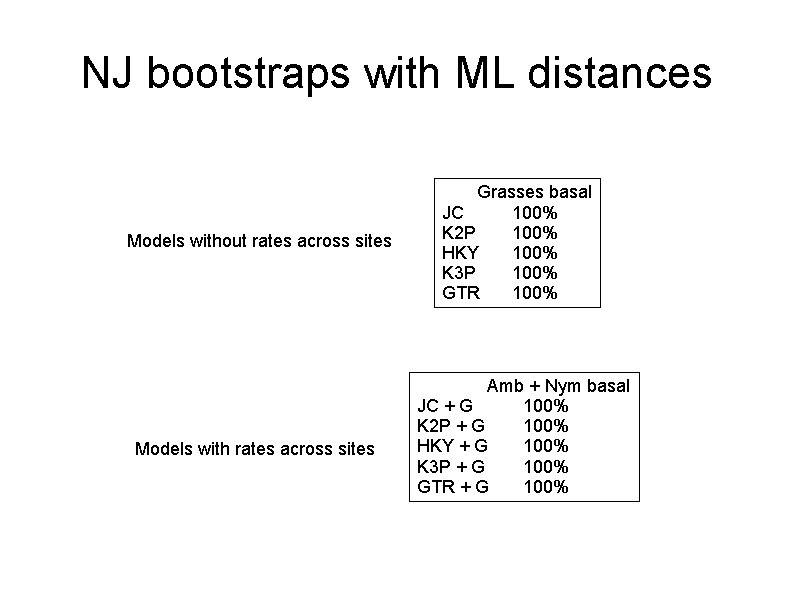 NJ bootstraps with ML distances

Models without rates across sites

| | Grasses basal |
|---|---|
| JC | 100% |
| K2P | 100% |
| HKY | 100% |
| K3P | 100% |
| GTR | 100% |

Models with rates across sites

| | Amb + Nym basal |
|---|---|
| JC + G | 100% |
| K2P + G | 100% |
| HKY + G | 100% |
| K3P + G | 100% |
| GTR + G | 100% |